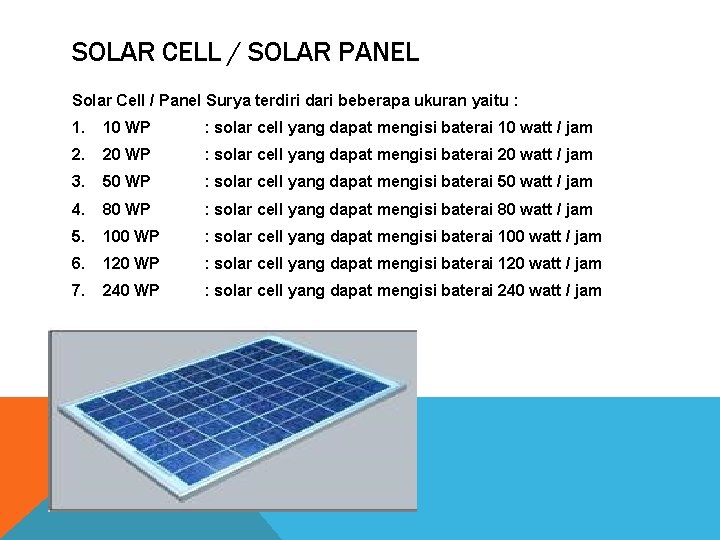 SOLAR CELL / SOLAR PANEL

Solar Cell / Panel Surya terdiri dari beberapa ukuran yaitu :

1. 10 WP : solar cell yang dapat mengisi baterai 10 watt / jam
2. 20 WP : solar cell yang dapat mengisi baterai 20 watt / jam
3. 50 WP : solar cell yang dapat mengisi baterai 50 watt / jam
4. 80 WP : solar cell yang dapat mengisi baterai 80 watt / jam
5. 100 WP : solar cell yang dapat mengisi baterai 100 watt / jam
6. 120 WP : solar cell yang dapat mengisi baterai 120 watt / jam
7. 240 WP : solar cell yang dapat mengisi baterai 240 watt / jam